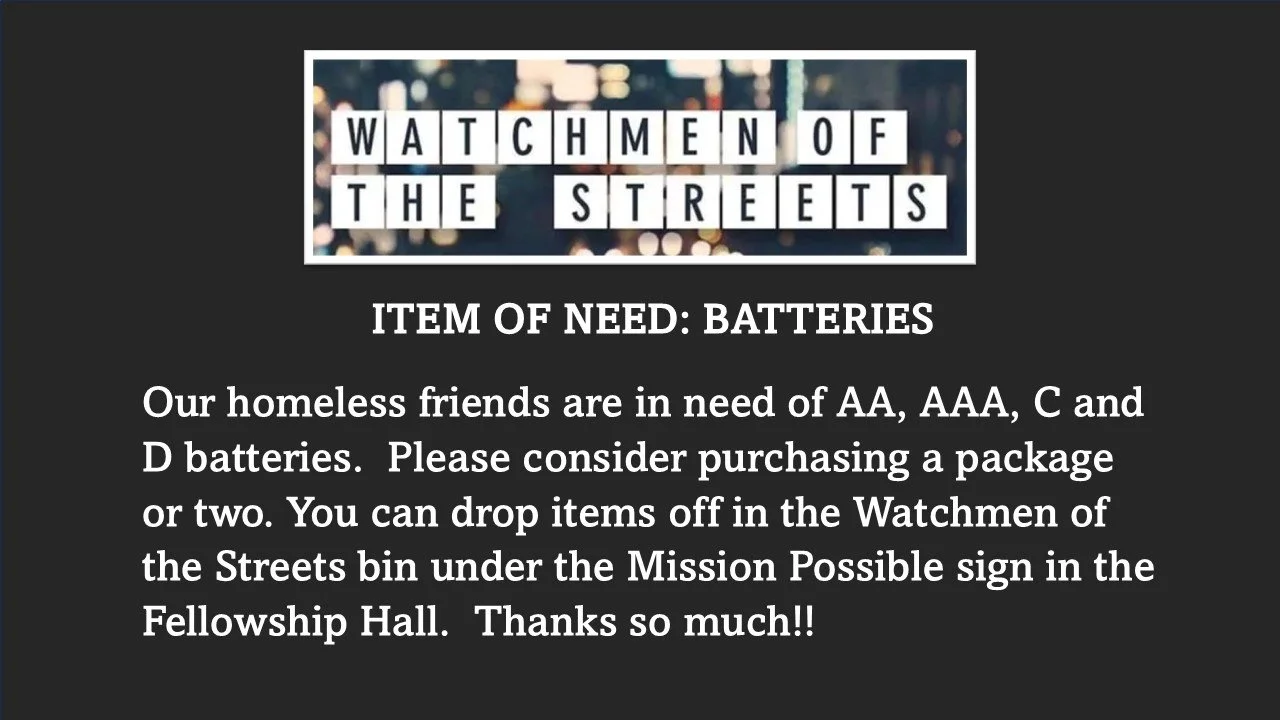 WATCHMEN OF THE STREETS

ITEM OF NEED: BATTERIES

Our homeless friends are in need of AA, AAA, C and D batteries. Please consider purchasing a package or two. You can drop items off in the Watchmen of the Streets bin under the Mission Possible sign in the Fellowship Hall. Thanks so much!!